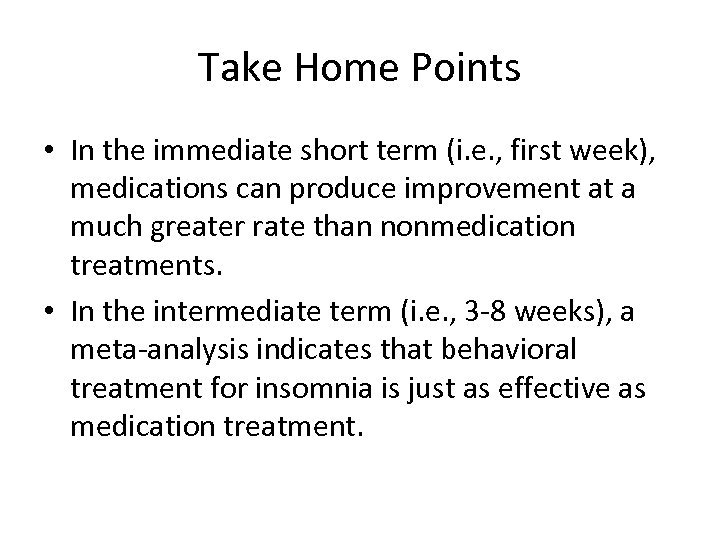 Take Home Points

• In the immediate short term (i.e., first week), medications can produce improvement at a much greater rate than nonmedication treatments.

• In the intermediate term (i.e., 3-8 weeks), a meta-analysis indicates that behavioral treatment for insomnia is just as effective as medication treatment.